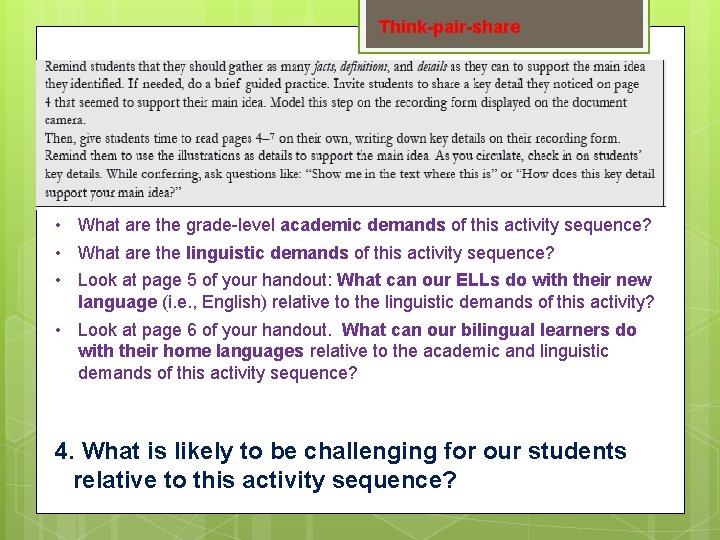 Think-pair-share

Remind students that they should gather as many facts, definitions, and details as they can to support the main idea they identified. If needed, do a brief guided practice. Invite students to share a key detail they noticed on page 4 that seemed to support their main idea. Model this step on the recording form displayed on the document camera.

Then, give students time to read pages 4–7 on their own, writing down key details on their recording form. Remind them to use the illustrations as details to support the main idea. As you circulate, check in on students' key details. While conferring, ask questions like: "Show me in the text where this is" or "How does this key detail support your main idea?"

• What are the grade-level academic demands of this activity sequence?
• What are the linguistic demands of this activity sequence?
• Look at page 5 of your handout: What can our ELLs do with their new language (i.e., English) relative to the linguistic demands of this activity?
• Look at page 6 of your handout. What can our bilingual learners do with their home languages relative to the academic and linguistic demands of this activity sequence?

4. What is likely to be challenging for our students relative to this activity sequence?